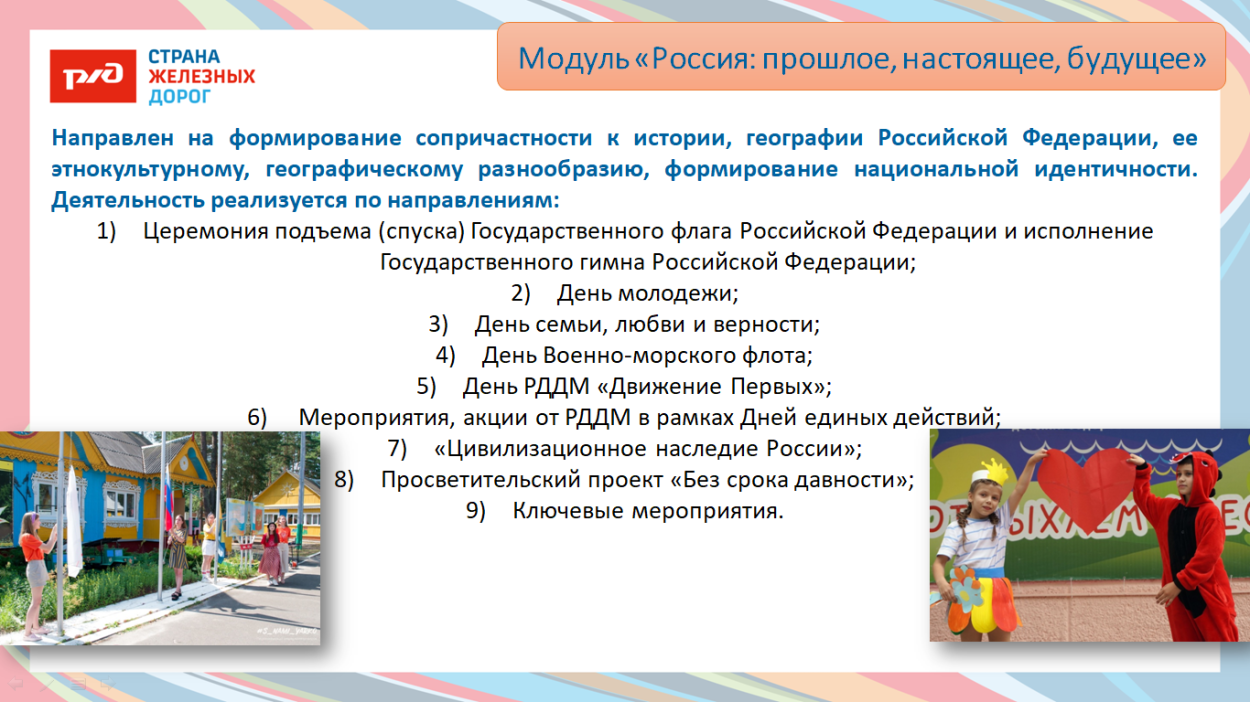 РЖД
СТРАНА ЖЕЛЕЗНЫХ ДОРОГ

Модуль «Россия: прошлое, настоящее, будущее»

Направлен на формирование сопричастности к истории, географии Российской Федерации, ее этнокультурному, географическому разнообразию, формирование национальной идентичности. Деятельность реализуется по направлениям:

1) Церемония подъема (спуска) Государственного флага Российской Федерации и исполнение Государственного гимна Российской Федерации;
2) День молодежи;
3) День семьи, любви и верности;
4) День Военно-морского флота;
5) День РДДМ «Движение Первых»;
6) Мероприятия, акции от РДДМ в рамках Дней единых действий;
7) «Цивилизационное наследие России»;
8) Просветительский проект «Без срока давности»;
9) Ключевые мероприятия.

ОТДЫХАЕМ